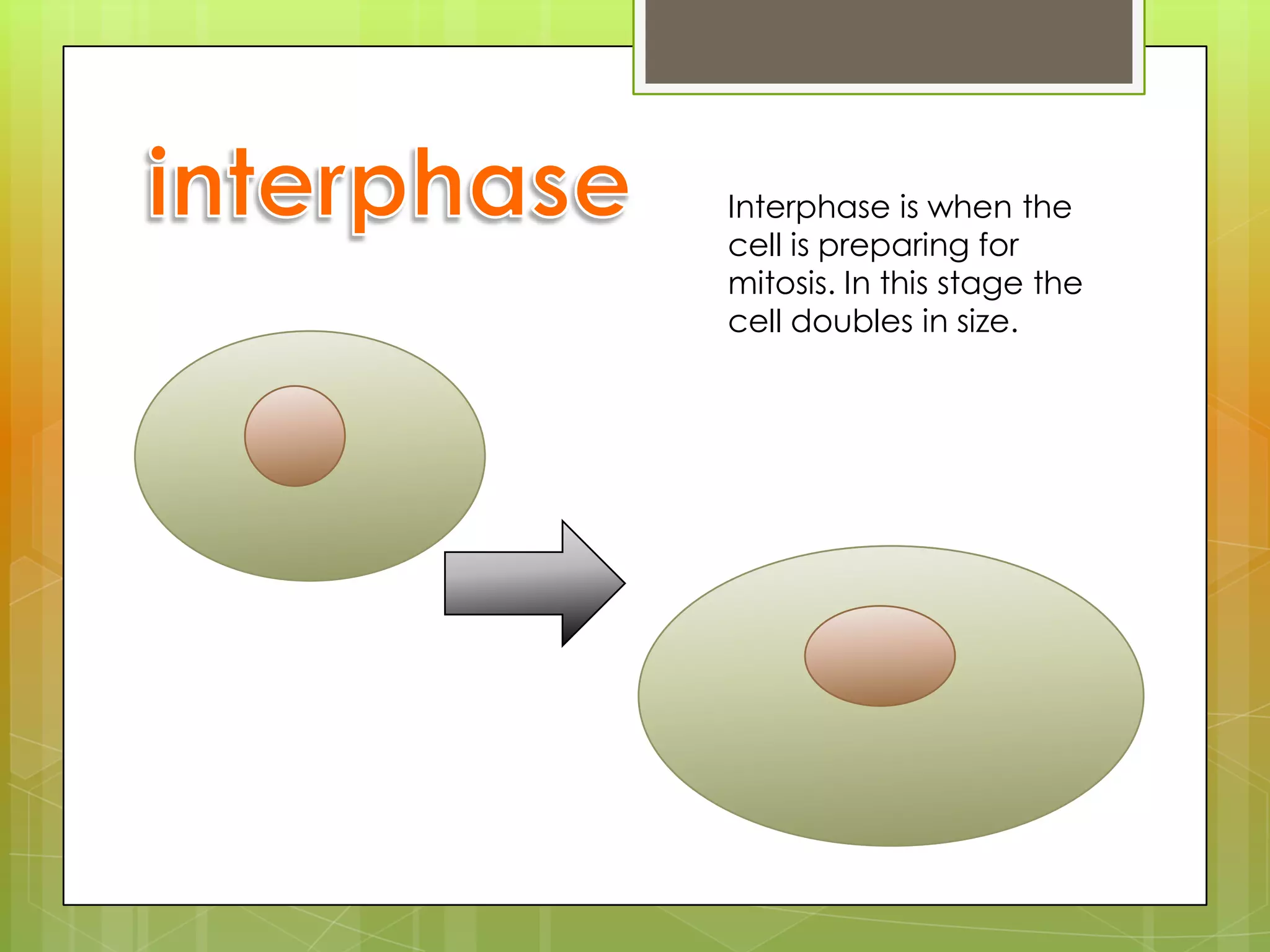 interphase

Interphase is when the cell is preparing for mitosis. In this stage the cell doubles in size.